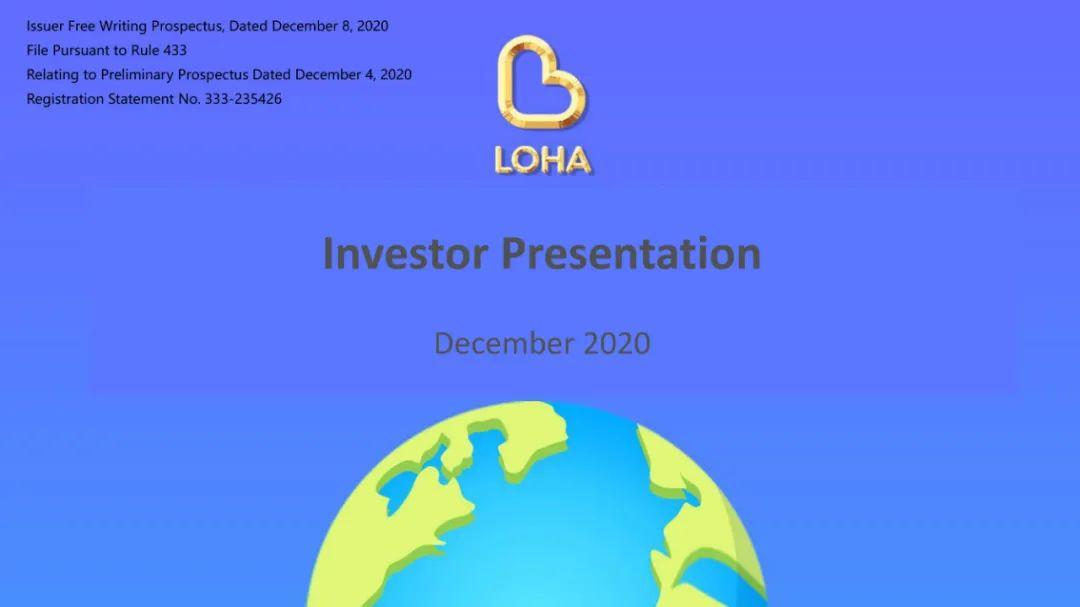 Issuer Free Writing Prospectus, Dated December 8, 2020
File Pursuant to Rule 433
Relating to Preliminary Prospectus Dated December 4, 2020
Registration Statement No. 333-235426

LOHA

Investor Presentation

December 2020